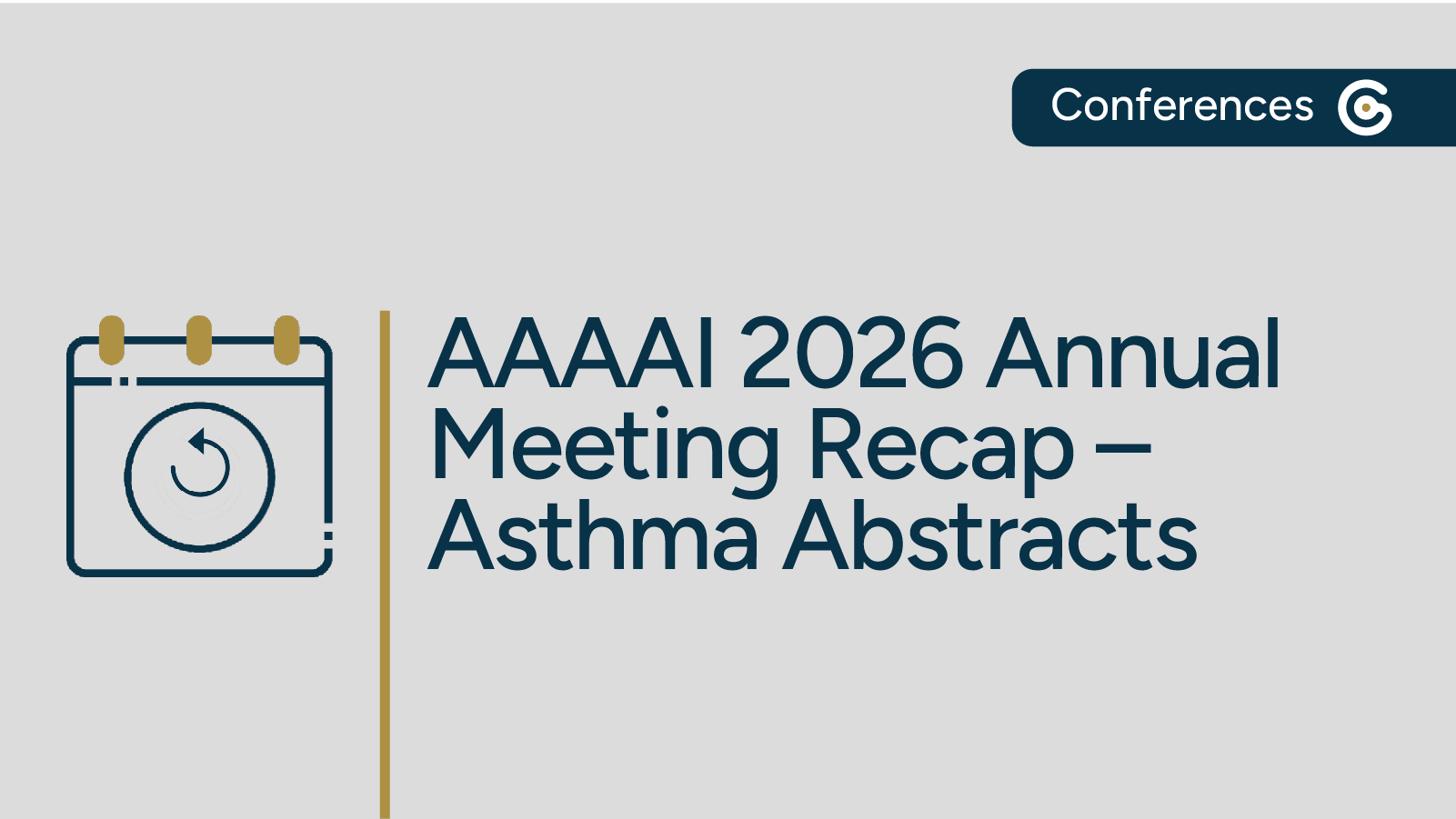 Conferences

AAAAI 2026 Annual Meeting Recap – Asthma Abstracts